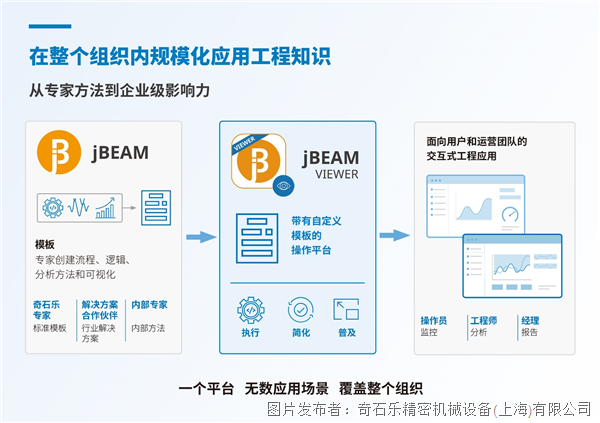 在整个组织内规模化应用工程知识

从专家方法到企业级影响力

jBEAM

模板
专家创建流程、逻辑、分析方法和可视化

奇石乐专家
标准模板

解决方案合作伙伴
行业解决方案

内部专家
内部方法

VIEWER

jBEAM VIEWER

带有自定义模板的操作平台

执行

简化

普及

面向用户和运营团队的交互式工程应用

操作员
监控

工程师
分析

经理
报告

一个平台 无数应用场景 覆盖整个组织

图片发布者：奇石乐精密机械设备(上海)有限公司